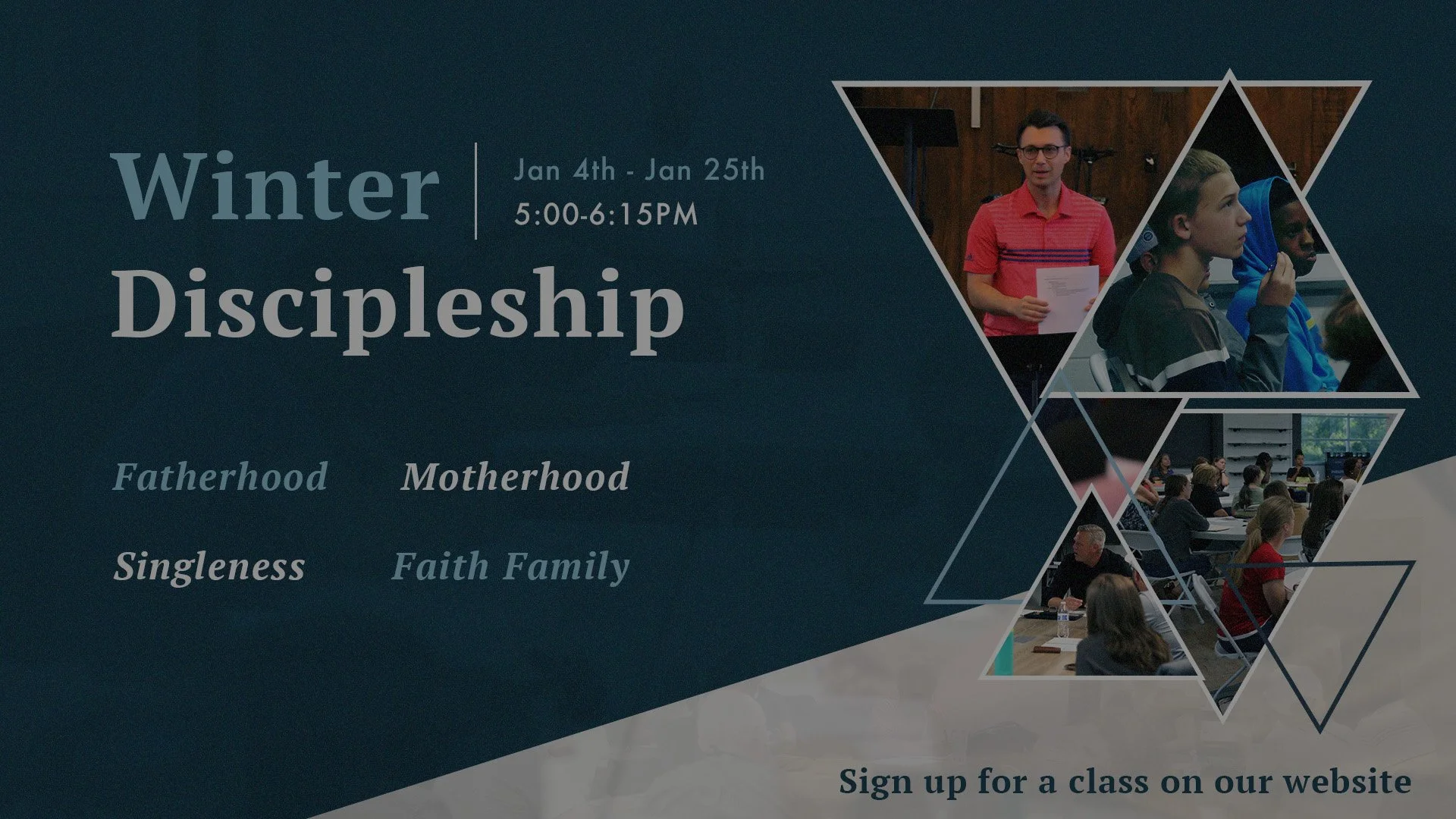 Winter
Discipleship

Jan 4th - Jan 25th
5:00-6:15PM

Fatherhood Motherhood

Singleness Faith Family

Sign up for a class on our website